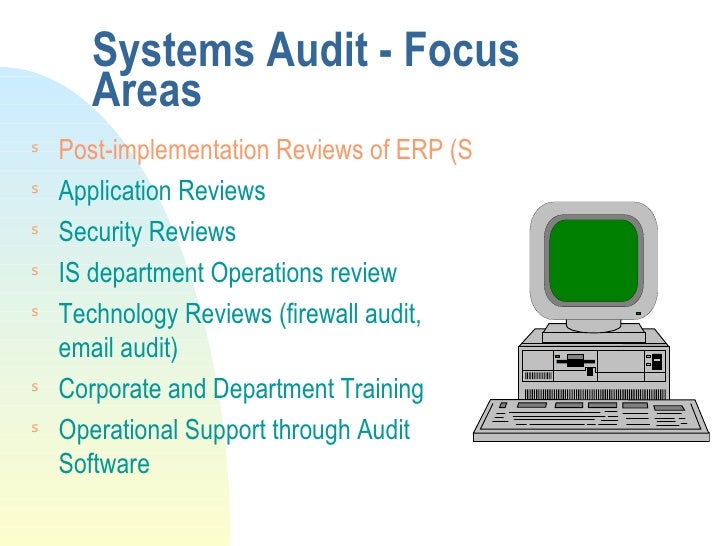 Systems Audit - Focus Areas

s Post-implementation Reviews of ERP (S

s Application Reviews

s Security Reviews

s IS department Operations review

s Technology Reviews (firewall audit, email audit)

s Corporate and Department Training

s Operational Support through Audit Software